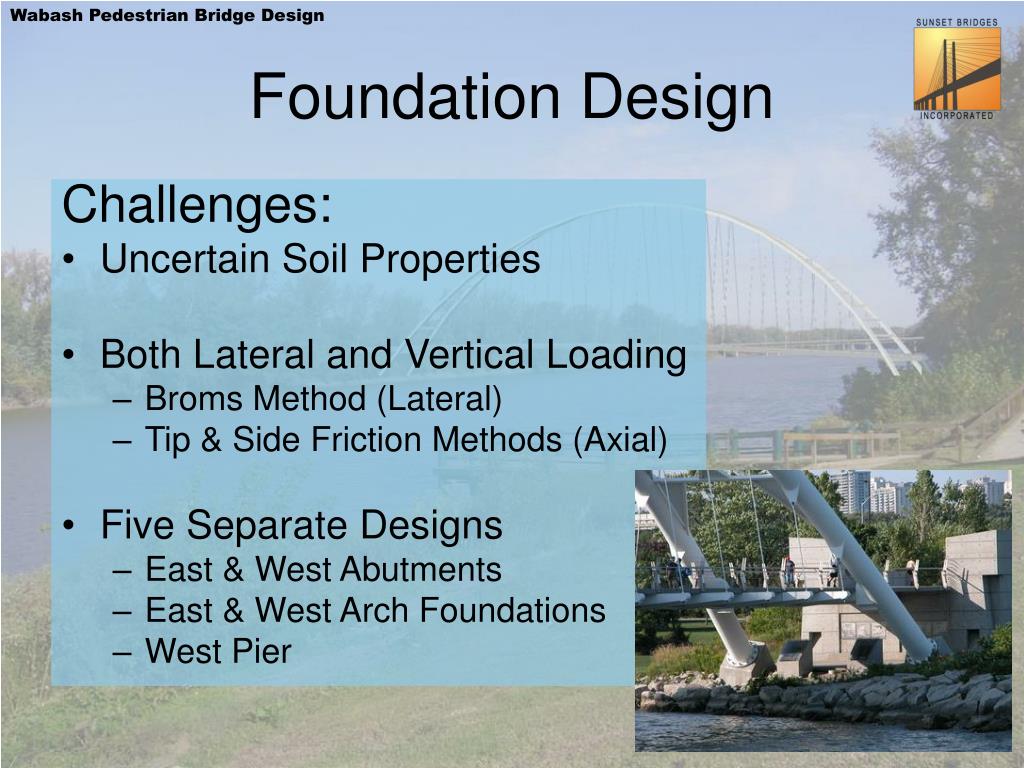 Wabash Pedestrian Bridge Design

SUNSET BRIDGES
INCORPORATED

Foundation Design

Challenges:
• Uncertain Soil Properties

• Both Lateral and Vertical Loading
– Broms Method (Lateral)
– Tip & Side Friction Methods (Axial)

• Five Separate Designs
– East & West Abutments
– East & West Arch Foundations
– West Pier